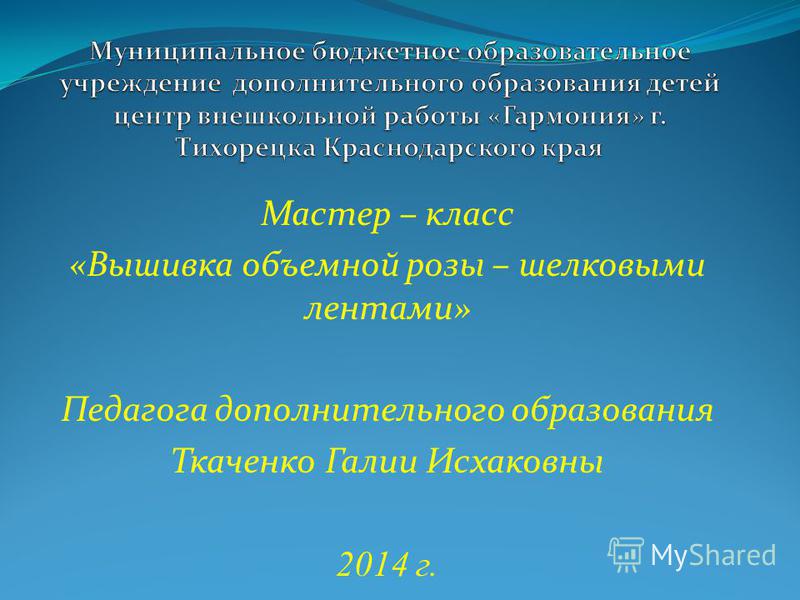 Муниципальное бюджетное образовательное учреждение дополнительного образования детей центр внешкольной работы «Гармония» г. Тихорецка Краснодарского края

Мастер – класс
«Вышивка объемной розы – шелковыми лентами»

Педагога дополнительного образования
Ткаченко Галии Исхаковны

2014 г.

MyShared